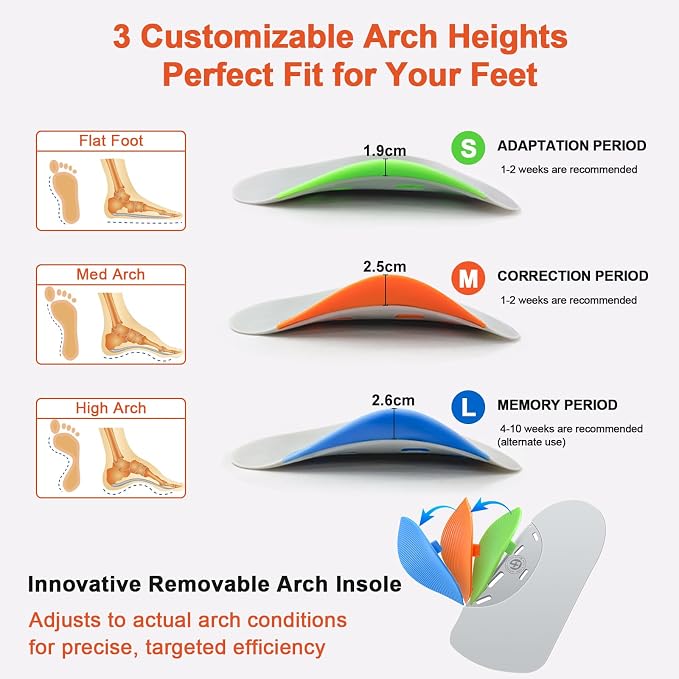 3 Customizable Arch Heights
Perfect Fit for Your Feet

Flat Foot

1.9cm

S ADAPTATION PERIOD
1-2 weeks are recommended

Med Arch

2.5cm

M CORRECTION PERIOD
1-2 weeks are recommended

High Arch

2.6cm

L MEMORY PERIOD
4-10 weeks are recommended
(alternate use)

Innovative Removable Arch Insole

Adjusts to actual arch conditions for precise, targeted efficiency